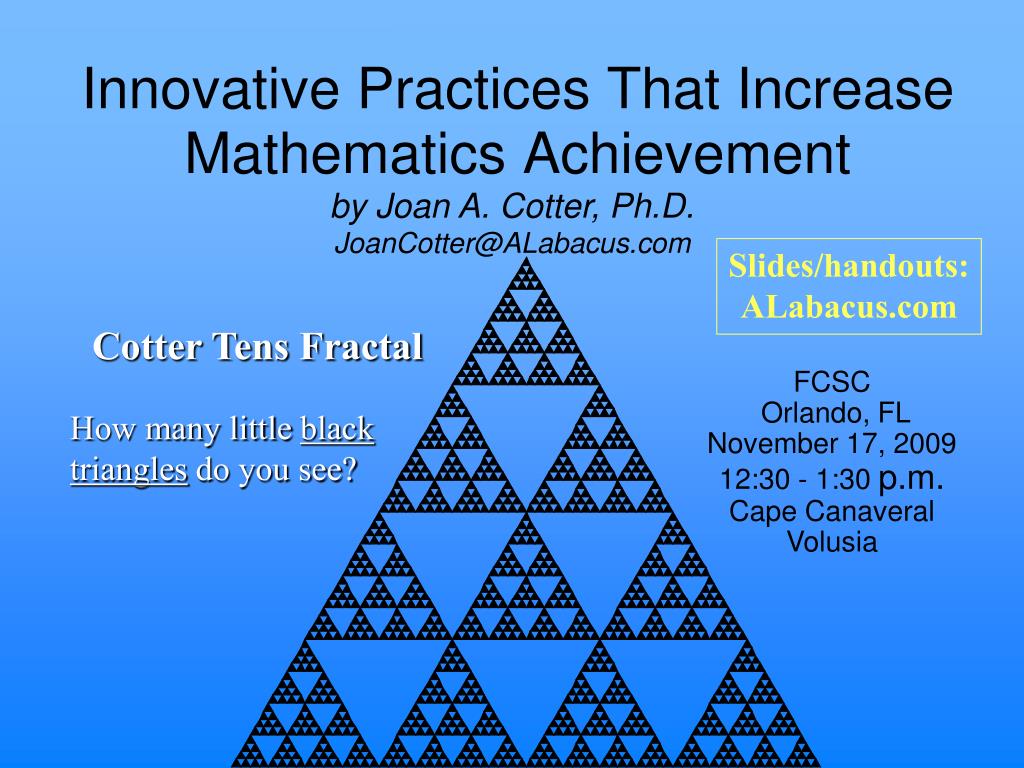 Innovative Practices That Increase Mathematics Achievement

by Joan A. Cotter, Ph.D.
JoanCotter@ALabacus.com

Slides/handouts: ALabacus.com

Cotter Tens Fractal

How many little black triangles do you see?

FCSC
Orlando, FL
November 17, 2009
12:30 - 1:30 p.m.
Cape Canaveral
Volusia